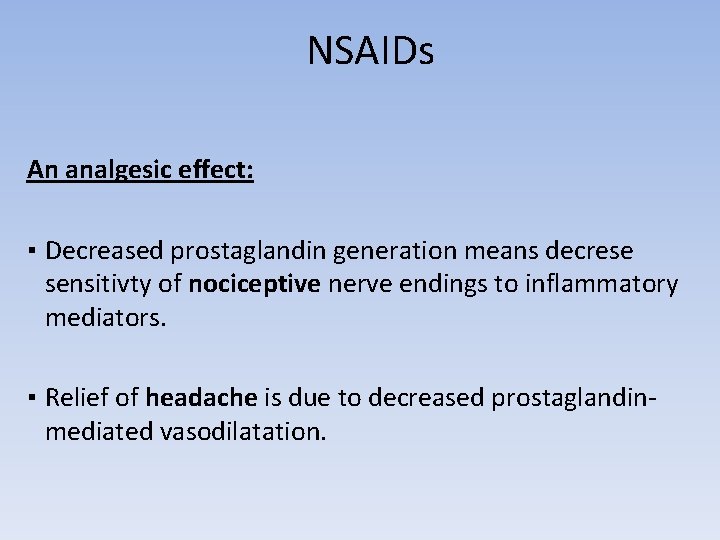 NSAIDs

An analgesic effect:

▪ Decreased prostaglandin generation means decrese sensitivty of nociceptive nerve endings to inflammatory mediators.

▪ Relief of headache is due to decreased prostaglandin-mediated vasodilatation.